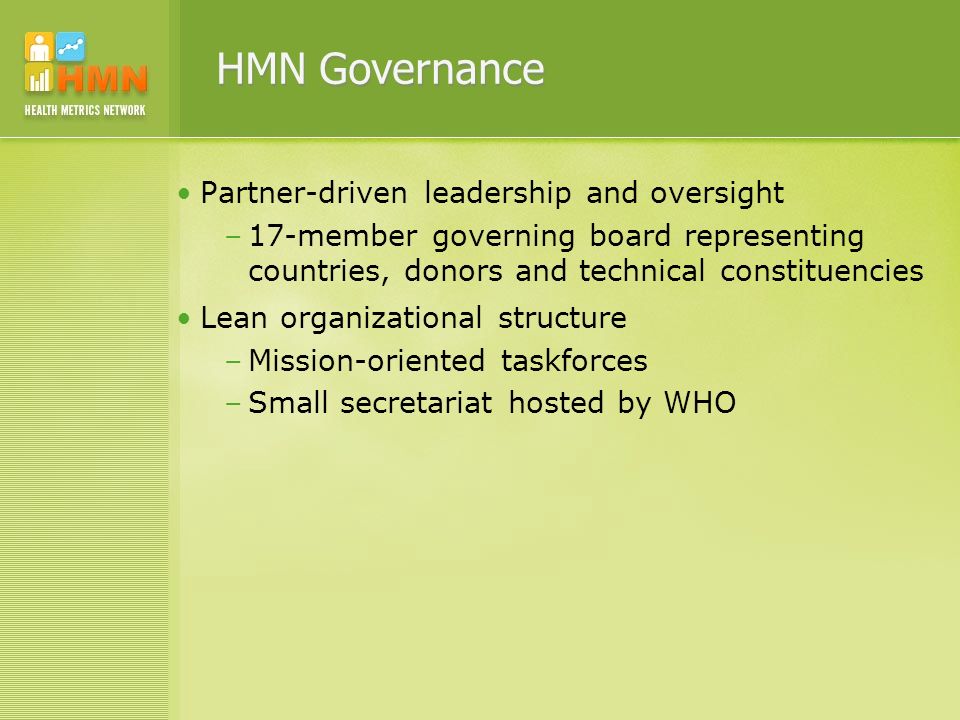 HMN
HEALTH METRICS NETWORK

HMN Governance

• Partner-driven leadership and oversight
– 17-member governing board representing countries, donors and technical constituencies
• Lean organizational structure
– Mission-oriented taskforces
– Small secretariat hosted by WHO